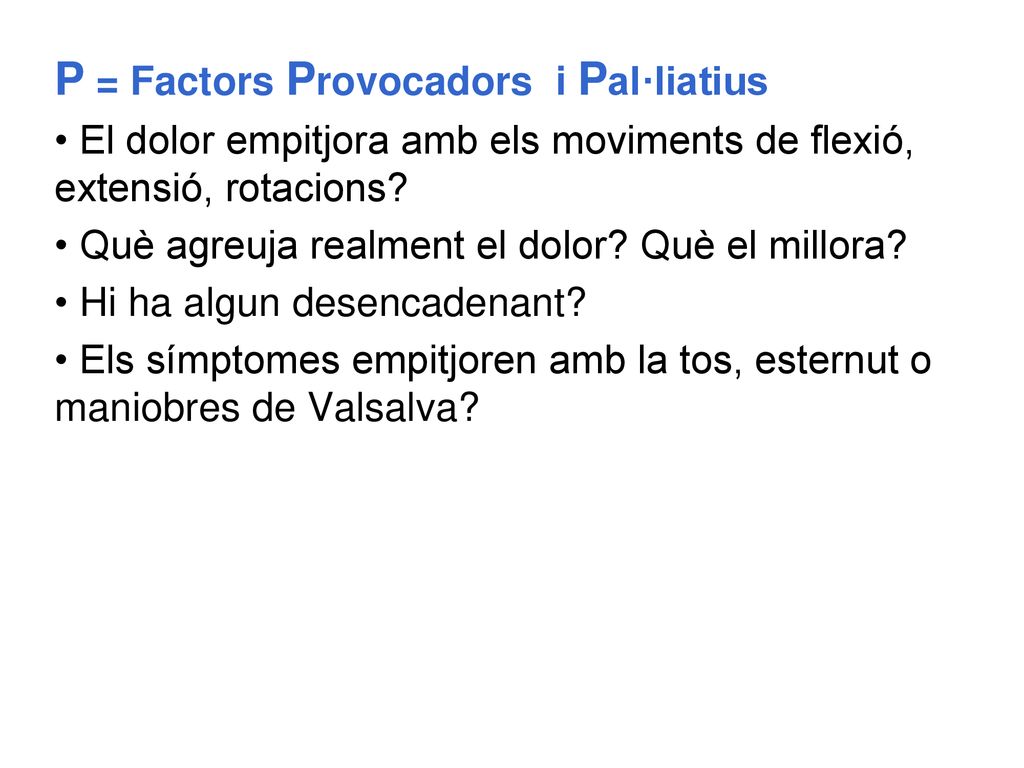 P = Factors Provocadors i Pal·liatius

• El dolor empitjora amb els moviments de flexió, extensió, rotacions?

• Què agreuja realment el dolor? Què el millora?

• Hi ha algun desencadenant?

• Els símptomes empitjoren amb la tos, esternut o maniobres de Valsalva?